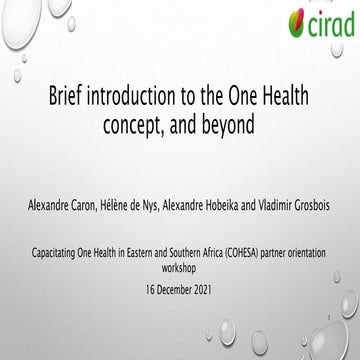 cirad

Brief introduction to the One Health concept, and beyond

Alexandre Caron, Hélène de Nys, Alexandre Hobeika and Vladimir Grosbois

Capacitating One Health in Eastern and Southern Africa (COHESA) partner orientation workshop

16 December 2021

1